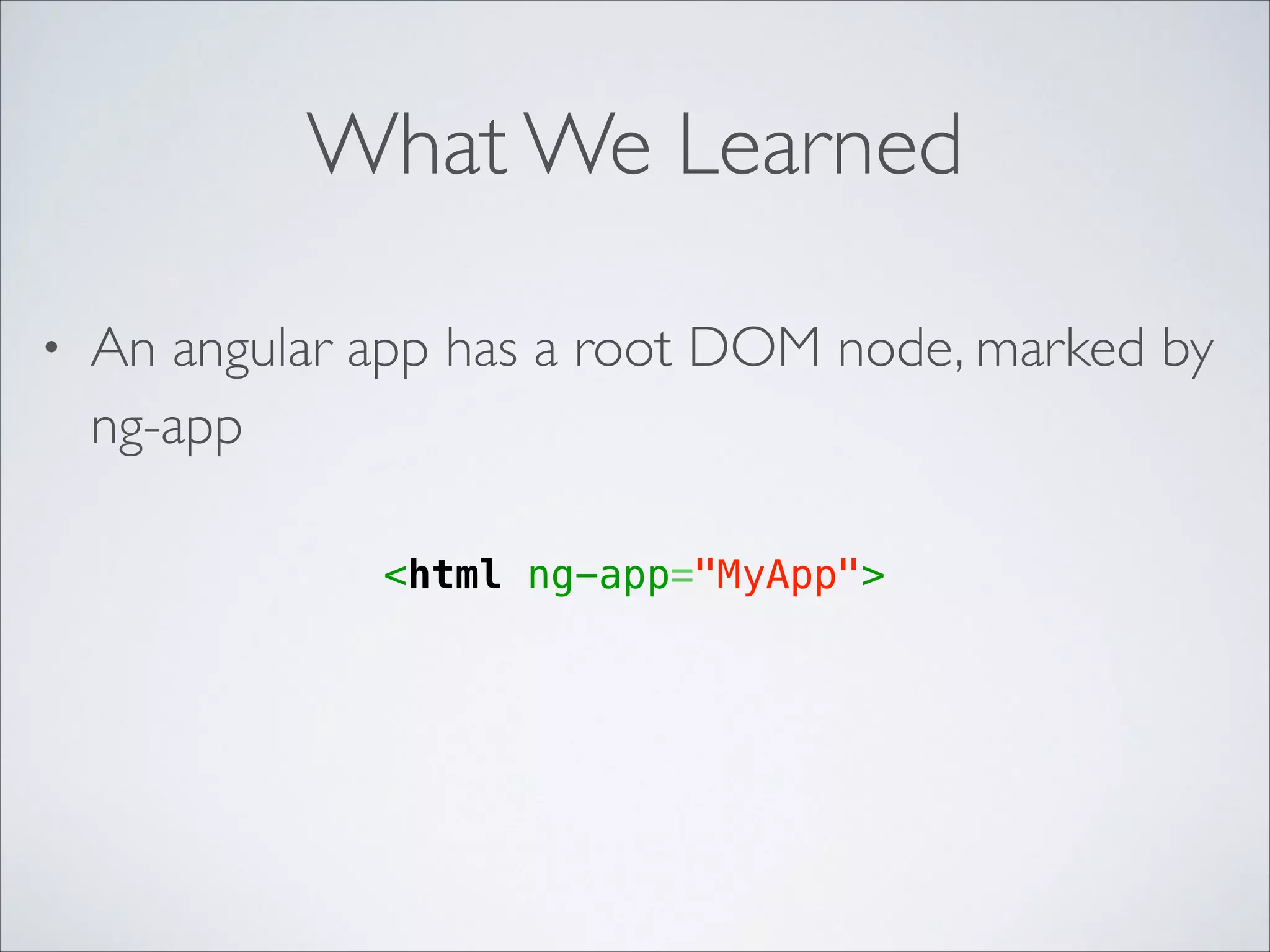 What We Learned

• An angular app has a root DOM node, marked by ng-app

<html ng-app="MyApp">